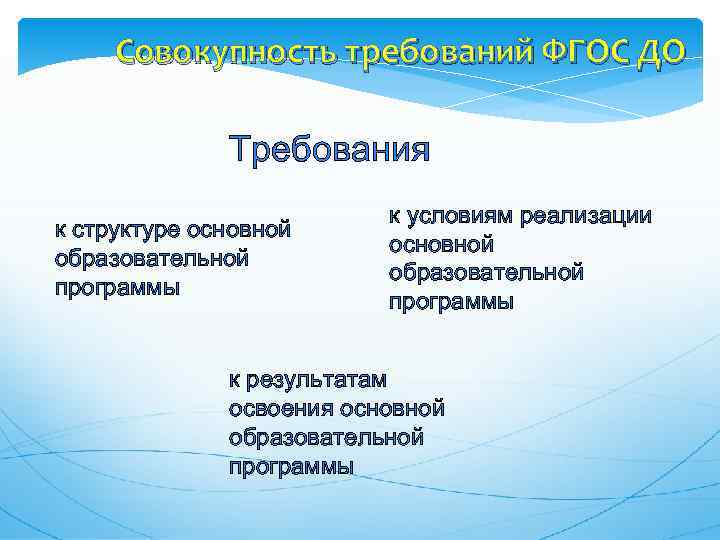 Совокупность требований ФГОС ДО

Требования

к структуре основной образовательной программы

к условиям реализации основной образовательной программы

к результатам освоения основной образовательной программы